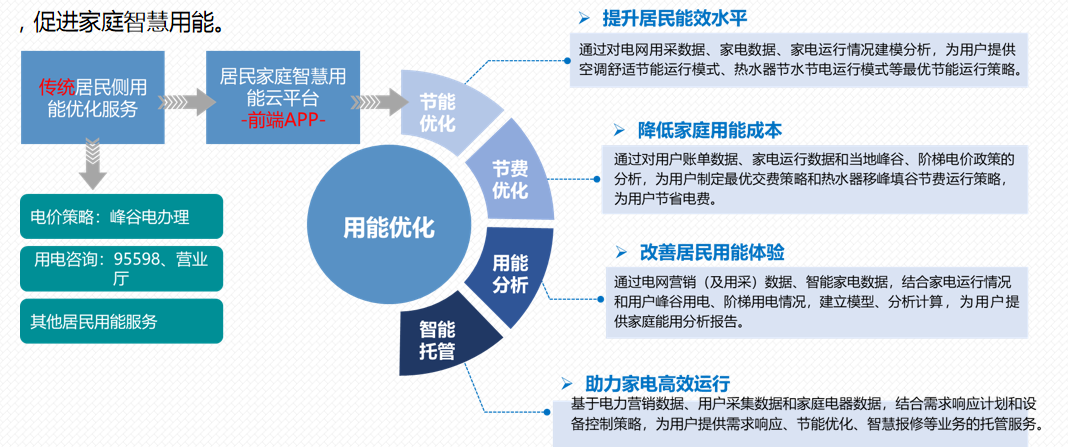 ，促进家庭智慧用能。

传统居民侧用能优化服务

居民家庭智慧用能云平台
-前端APP-

电价策略：峰谷电办理

用电咨询：95598、营业厅

其他居民用能服务

用能优化

节能优化

节费优化

用能分析

智能托管

提升居民能效水平
通过对电网用采数据、家电数据、家电运行情况建模分析，为用户提供空调舒适节能运行模式、热水器节水节电运行模式等最优节能运行策略。

降低家庭用能成本
通过对用户账单数据、家电运行数据和当地峰谷、阶梯电价政策的分析，为用户制定最优交费策略和热水器移峰填谷节费运行策略，为用户节省电费。

改善居民用能体验
通过电网营销（及用采）数据、智能家电数据，结合家电运行情况和用户峰谷用电、阶梯用电情况，建立模型、分析计算，为用户提供家庭能用分析报告。

助力家电高效运行
基于电力营销数据、用户采集数据和家庭电器数据，结合需求响应计划和设备控制策略，为用户提供需求响应、节能优化、智慧报修等业务的托管服务。